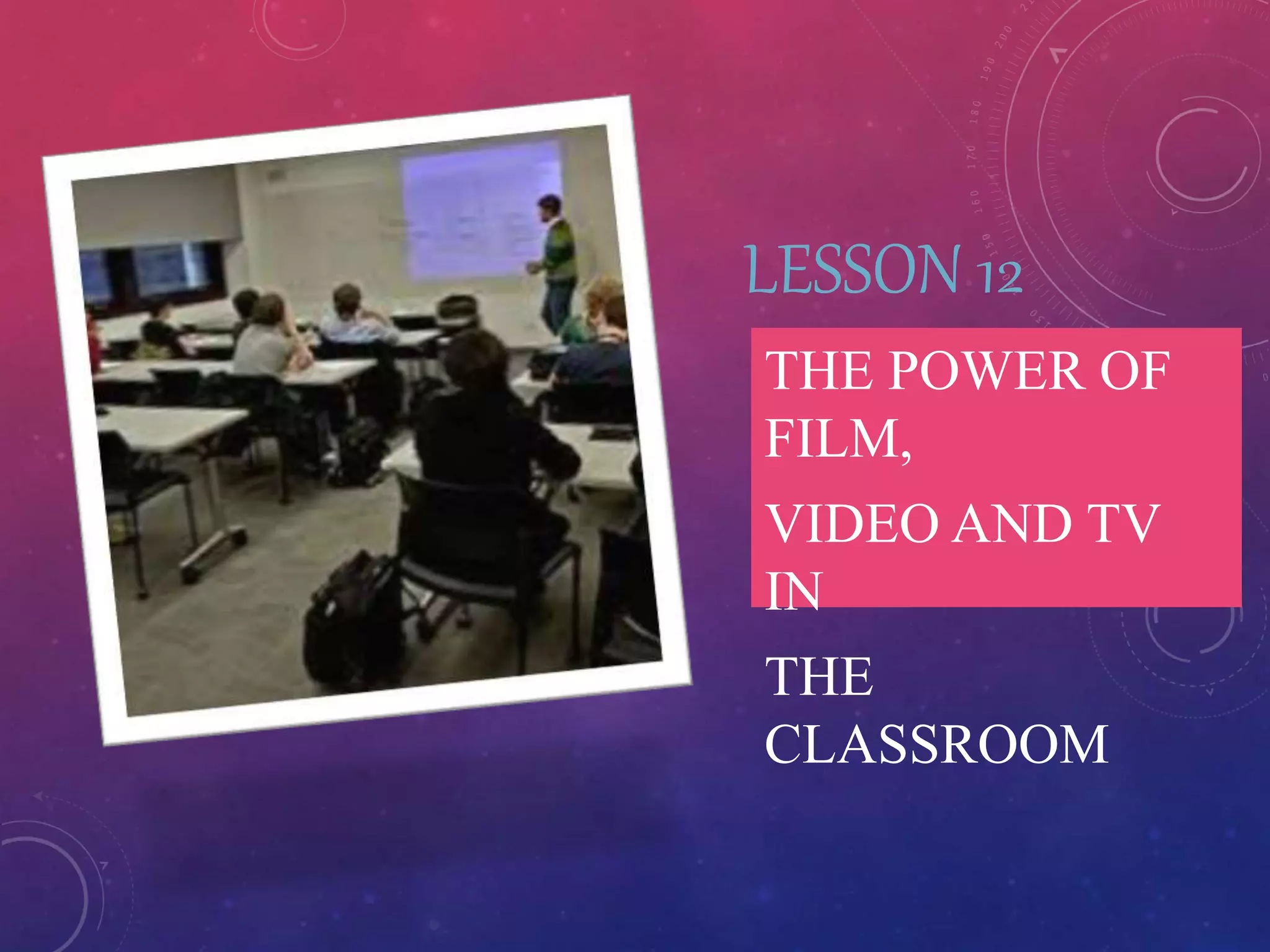 LESSON 12

THE POWER OF FILM,

VIDEO AND TV IN

THE CLASSROOM